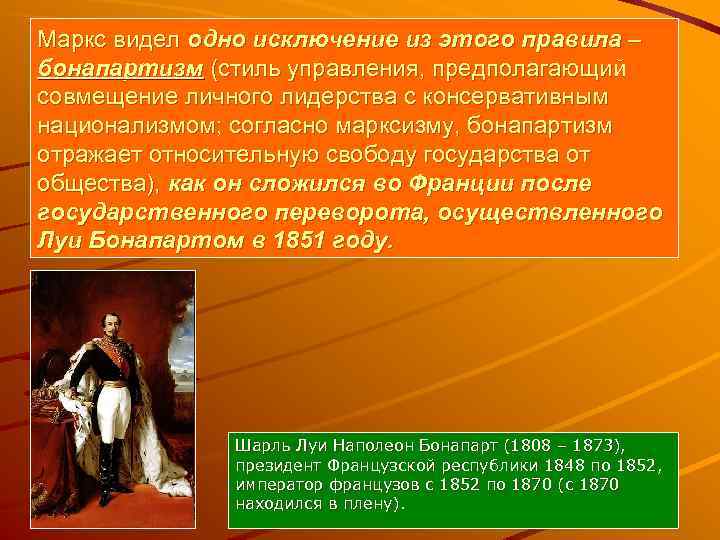 Маркс видел одно исключение из этого правила – бонапартизм (стиль управления, предполагающий совмещение личного лидерства с консервативным национализмом; согласно марксизму, бонапартизм отражает относительную свободу государства от общества), как он сложился во Франции после государственного переворота, осуществленного Луи Бонапартом в 1851 году.

Шарль Луи Наполеон Бонапарт (1808 – 1873), президент Французской республики 1848 по 1852, император французов с 1852 по 1870 (с 1870 находился в плену).